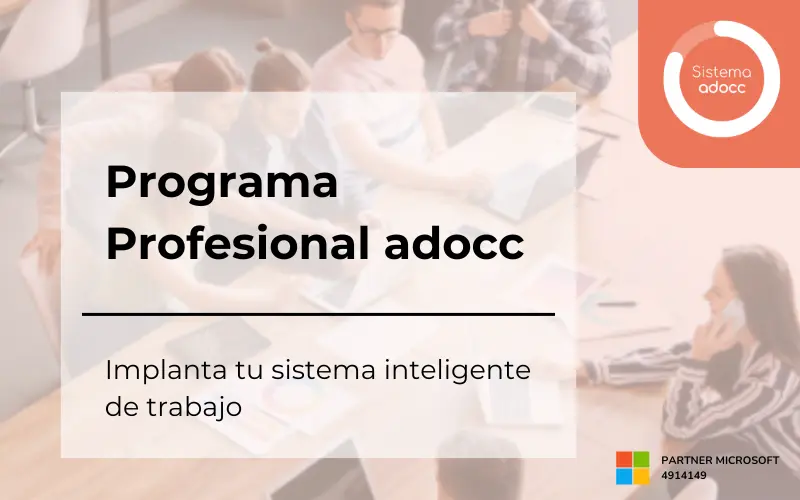 Sistema adocc

Programa Profesional adocc

Implanta tu sistema inteligente de trabajo

PARTNER MICROSOFT 4914149